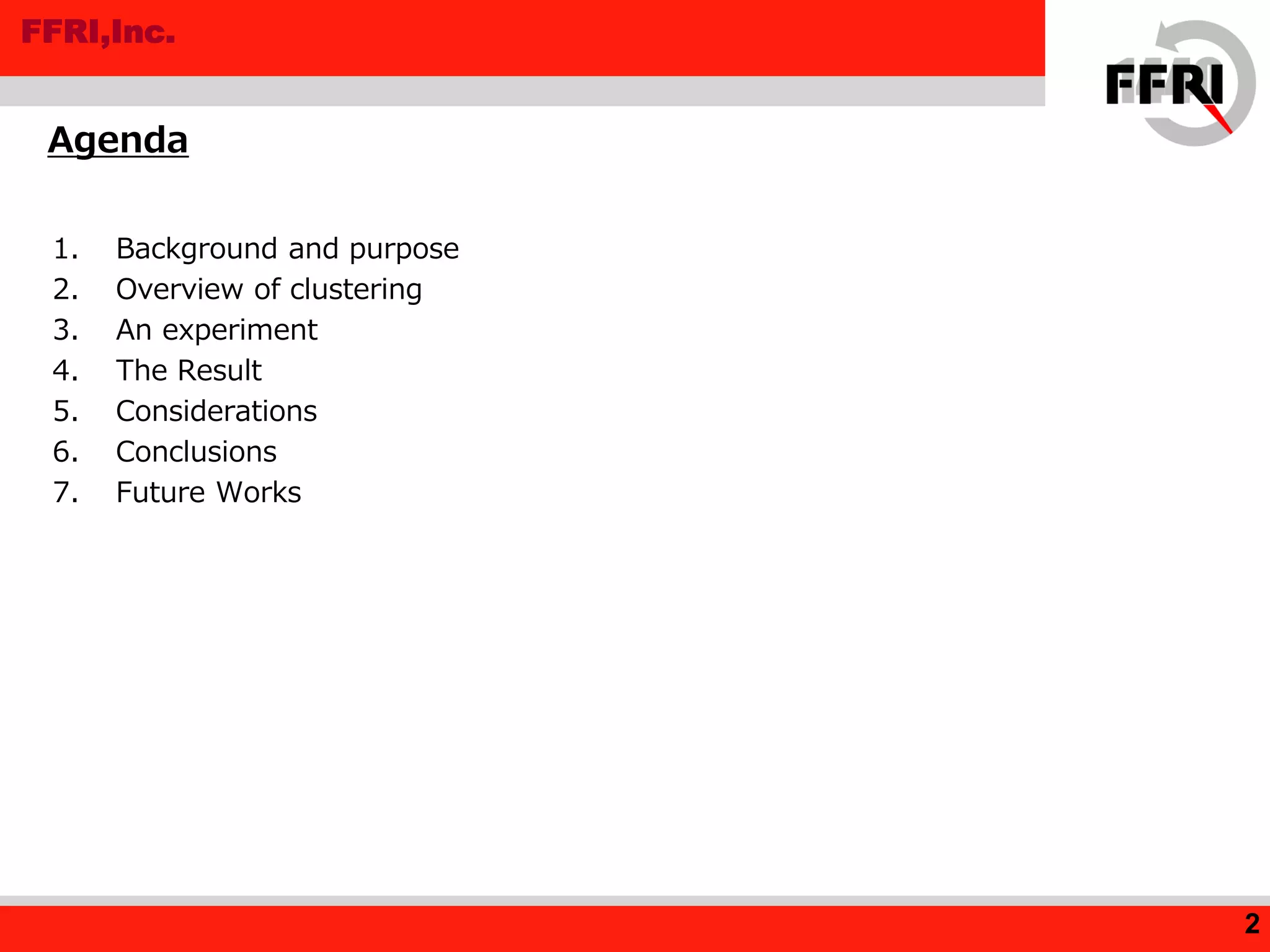 FFRI,Inc.

FFRI

Agenda

1. Background and purpose
2. Overview of clustering
3. An experiment
4. The Result
5. Considerations
6. Conclusions
7. Future Works

2